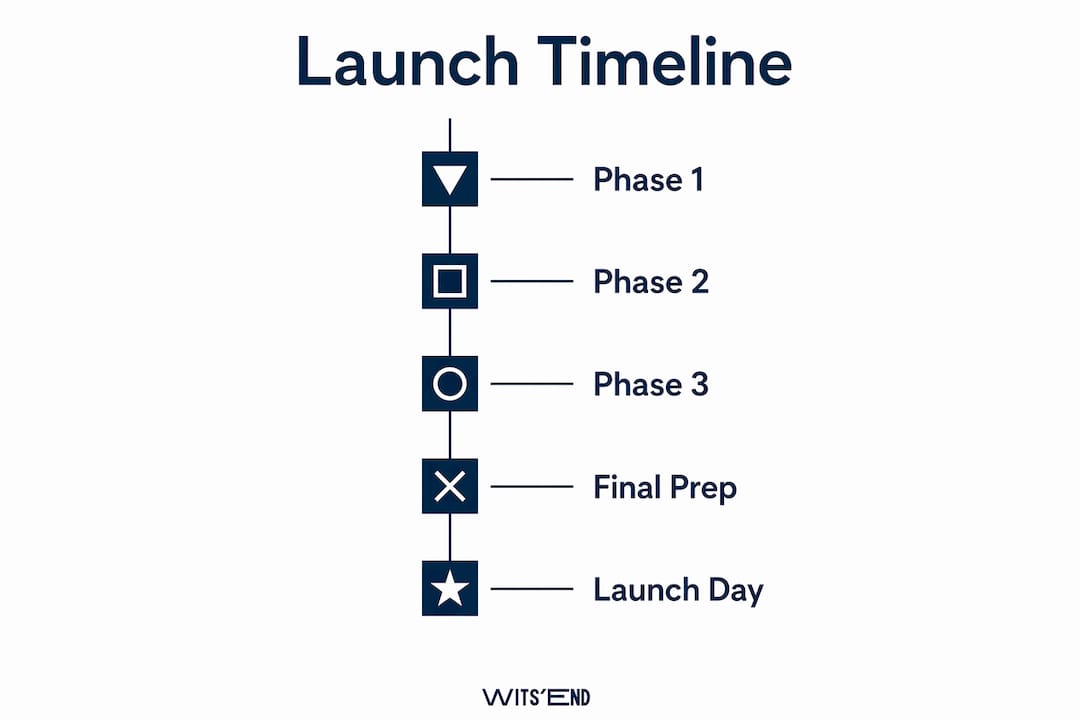 Launch Timeline

Phase 1

Phase 2

Phase 3

Final Prep

Launch Day

WITS'END